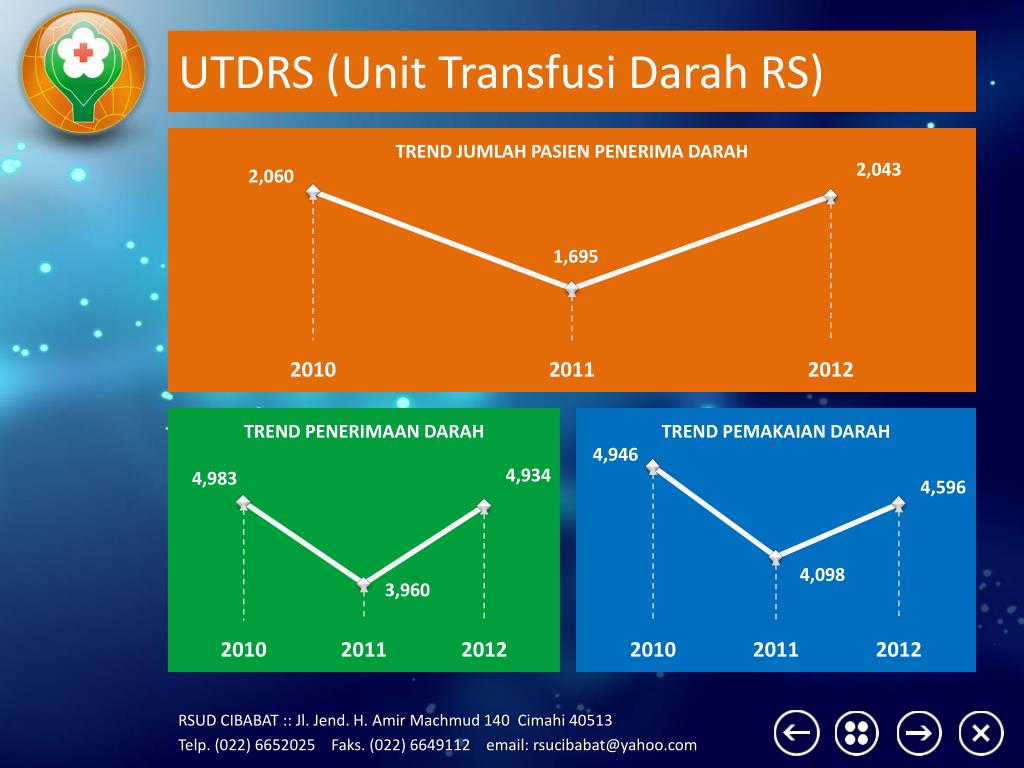 UTDRS (Unit Transfusi Darah RS)

TREND JUMLAH PASIEN PENERIMA DARAH

2,060
1,695
2,043
2010
2011
2012

TREND PENERIMAAN DARAH

4,983
3,960
4,934
2010
2011
2012

TREND PEMAKAIAN DARAH

4,946
4,098
4,596
2010
2011
2012

RSUD CIBABAT :: Jl. Jend. H. Amir Machmud 140 Cimahi 40513
Telp. (022) 6652025 Faks. (022) 6649112 email: rsucibabat@yahoo.com